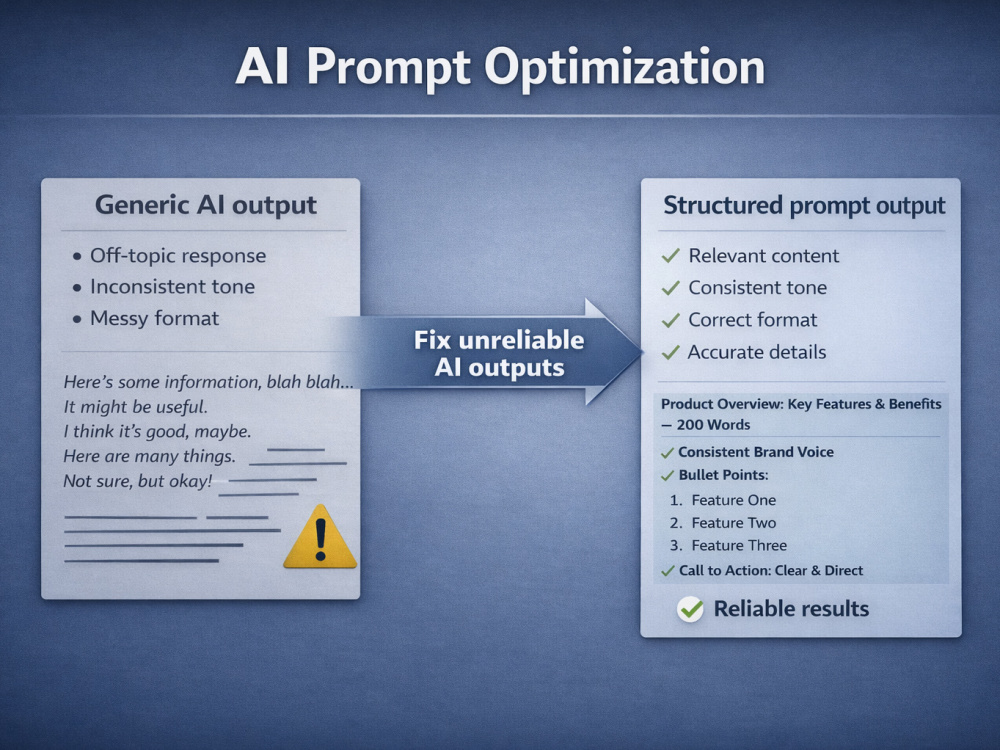 AI Prompt Optimization

Generic AI output

• Off-topic response
• Inconsistent tone
• Messy format

Here's some information, blah blah...
It might be useful.
I think it's good, maybe.
Here are many things.
Not sure, but okay!

Fix unreliable AI outputs

Structured prompt output

✓ Relevant content
✓ Consistent tone
✓ Correct format
✓ Accurate details

Product Overview: Key Features & Benefits — 200 Words

✓ Consistent Brand Voice
✓ Bullet Points:
1. Feature One
2. Feature Two
3. Feature Three
✓ Call to Action: Clear & Direct

✓ Reliable results